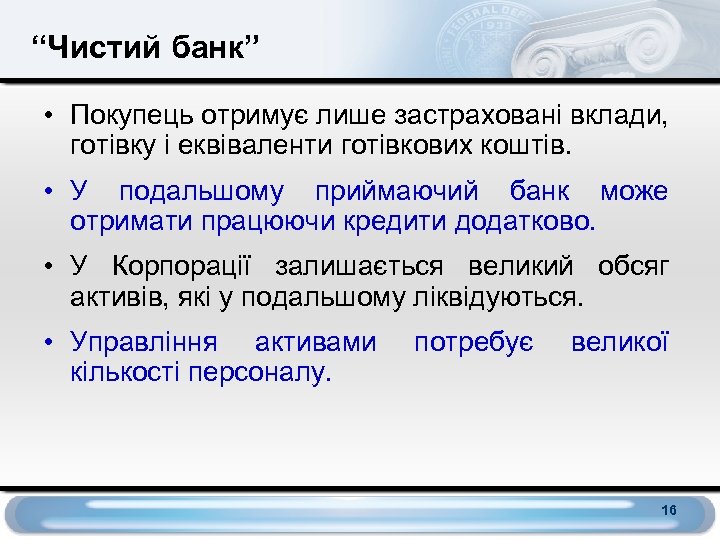 “Чистий банк”

• Покупець отримує лише застраховані вклади, готівку і еквіваленти готівкових коштів.

• У подальшому приймаючий банк може отримати працюючи кредити додатково.

• У Корпорації залишається великий обсяг активів, які у подальшому ліквідуються.

• Управління активами потребує великої кількості персоналу.

16